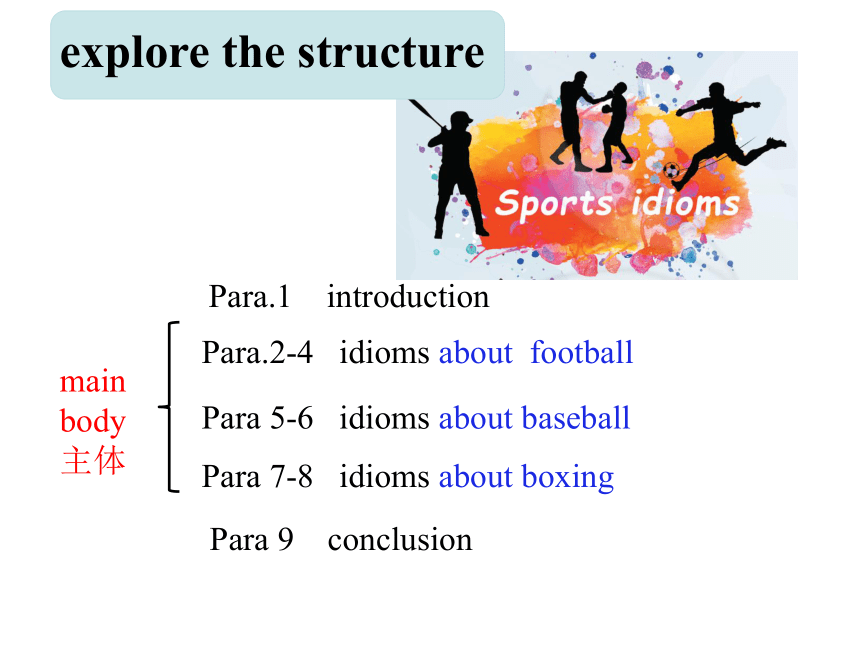 explore the structure

Sports idioms

Para.1 introduction

main body 主体

Para.2-4 idioms about football

Para 5-6 idioms about baseball

Para 7-8 idioms about boxing

Para 9 conclusion